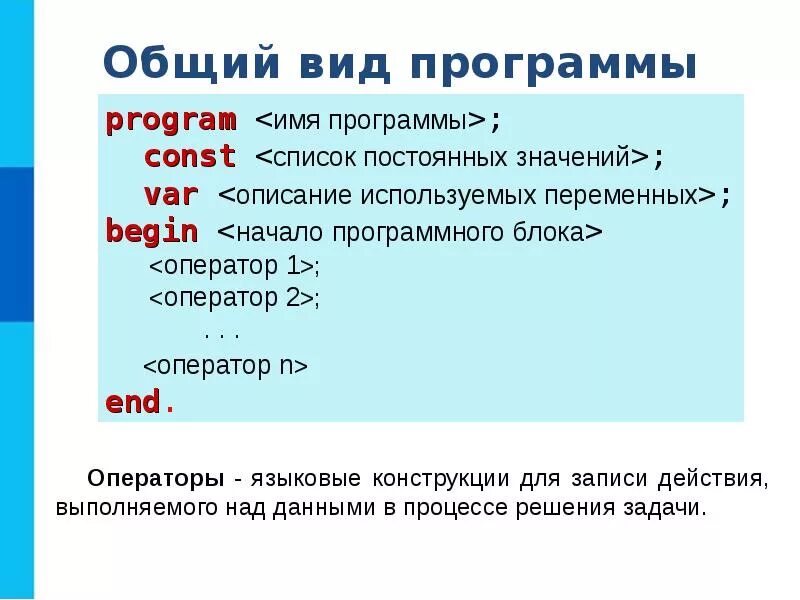 Общий вид программы

program <имя программы>;
const <список постоянных значений>;
var <описание используемых переменных>;
begin <начало программного блока>
<оператор 1>;
<оператор 2>;
. . .
<оператор n>
end.

Операторы - языковые конструкции для записи действия, выполняемого над данными в процессе решения задачи.